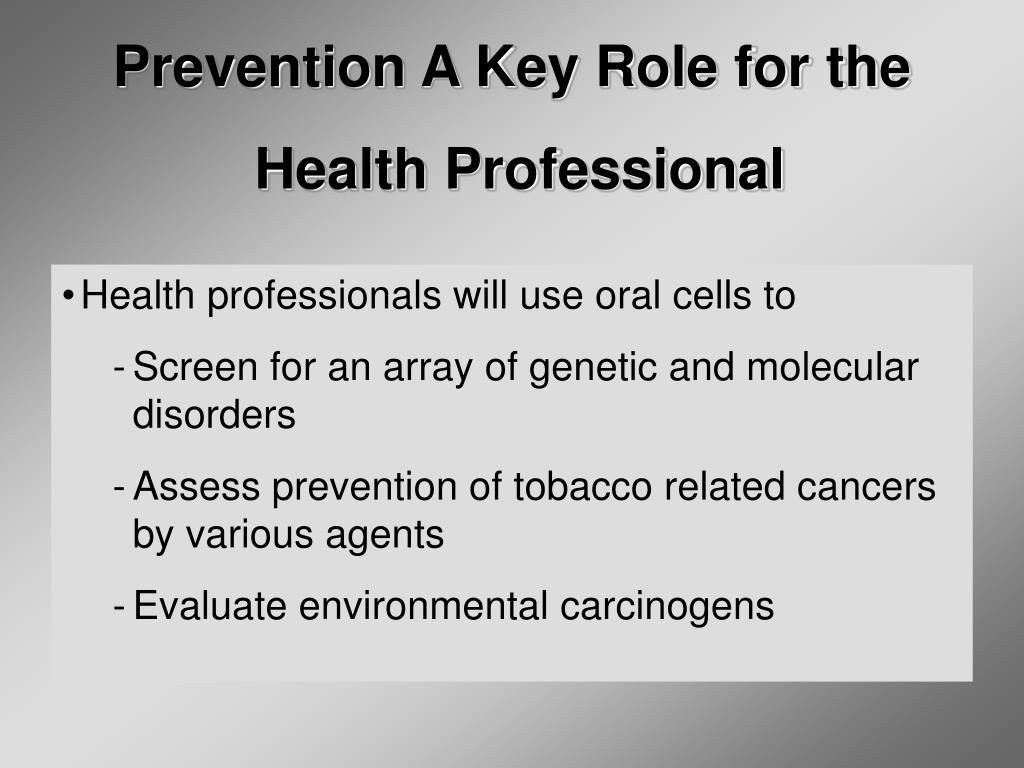 Prevention A Key Role for the Health Professional

• Health professionals will use oral cells to

- Screen for an array of genetic and molecular disorders

- Assess prevention of tobacco related cancers by various agents

- Evaluate environmental carcinogens